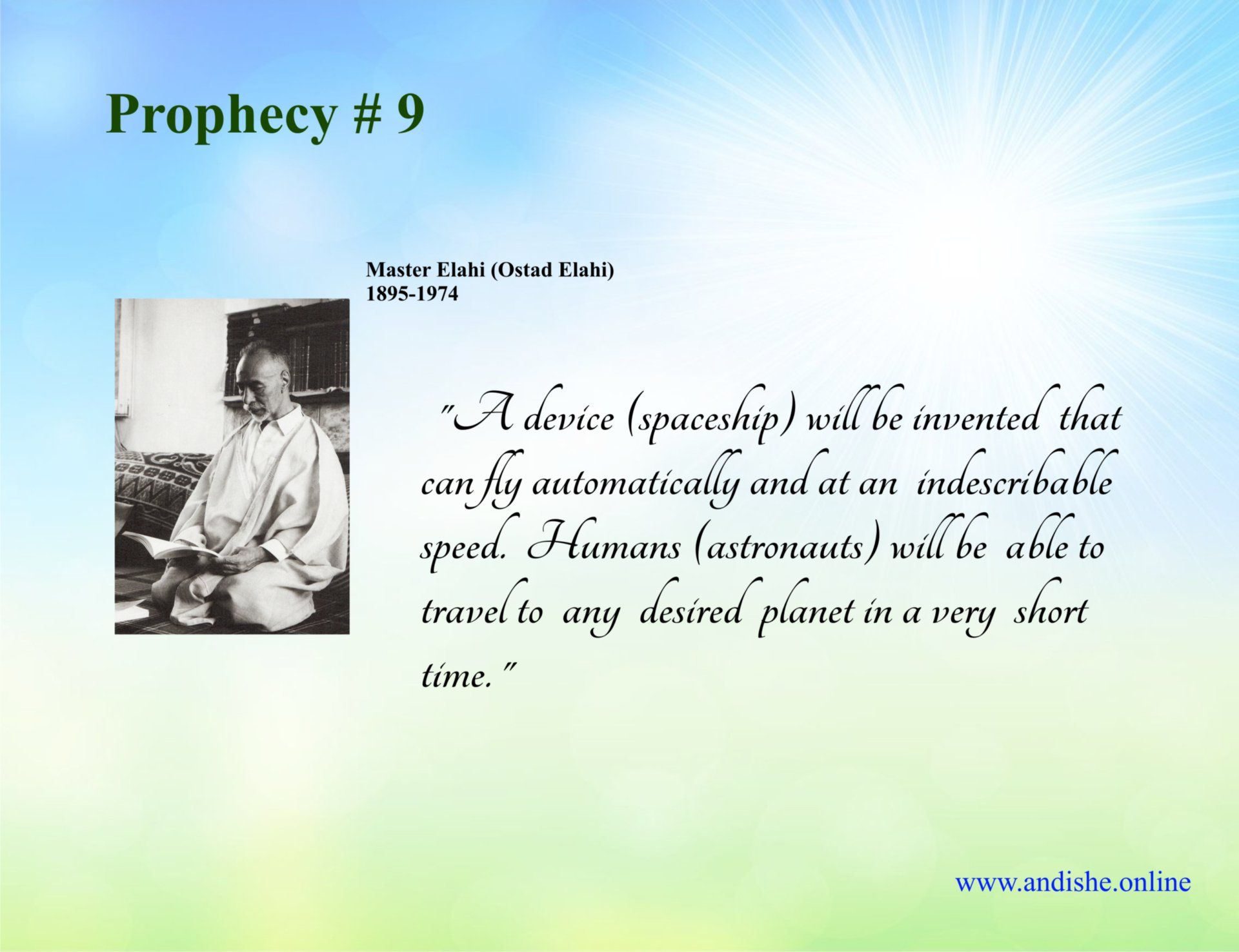 Prophecy # 9

Master Elahi (Ostad Elahi)
1895-1974

"A device (spaceship) will be invented that can fly automatically and at an indescribable speed. Humans (astronauts) will be able to travel to any desired planet in a very short time."

www.andishe.online